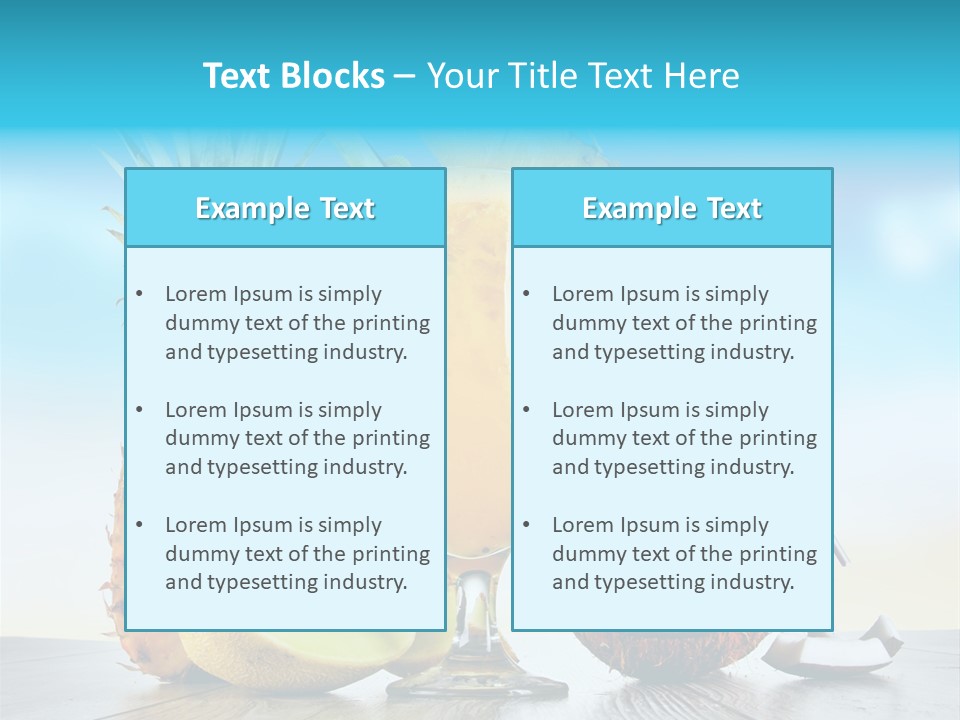 Text Blocks – Your Title Text Here

Example Text

• Lorem Ipsum is simply dummy text of the printing and typesetting industry.

• Lorem Ipsum is simply dummy text of the printing and typesetting industry.

• Lorem Ipsum is simply dummy text of the printing and typesetting industry.

Example Text

• Lorem Ipsum is simply dummy text of the printing and typesetting industry.

• Lorem Ipsum is simply dummy text of the printing and typesetting industry.

• Lorem Ipsum is simply dummy text of the printing and typesetting industry.